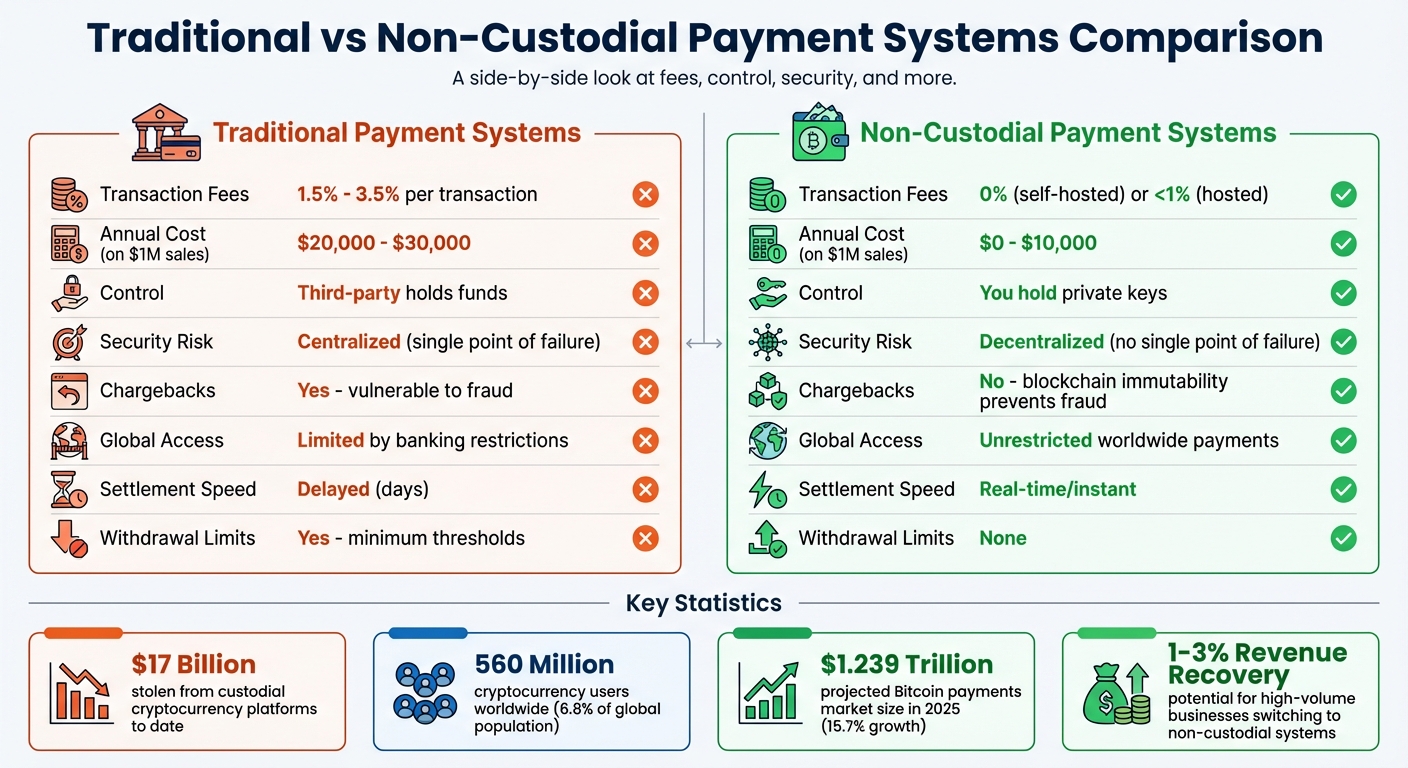 Traditional vs Non-Custodial Payment Systems Comparison

A side-by-side look at fees, control, security, and more.

Traditional Payment Systems

| | |
|---|---|
| Transaction Fees | 1.5% - 3.5% per transaction |
| Annual Cost (on $1M sales) | $20,000 - $30,000 |
| Control | Third-party holds funds |
| Security Risk | Centralized (single point of failure) |
| Chargebacks | Yes - vulnerable to fraud |
| Global Access | Limited by banking restrictions |
| Settlement Speed | Delayed (days) |
| Withdrawal Limits | Yes - minimum thresholds |

Non-Custodial Payment Systems

| | |
|---|---|
| Transaction Fees | 0% (self-hosted) or <1% (hosted) |
| Annual Cost (on $1M sales) | $0 - $10,000 |
| Control | You hold private keys |
| Security Risk | Decentralized (no single point of failure) |
| Chargebacks | No - blockchain immutability prevents fraud |
| Global Access | Unrestricted worldwide payments |
| Settlement Speed | Real-time/instant |
| Withdrawal Limits | None |

Key Statistics

$17 Billion
stolen from custodial cryptocurrency platforms to date

560 Million
cryptocurrency users worldwide (6.8% of global population)

$1.239 Trillion
projected Bitcoin payments market size in 2025 (15.7% growth)

1-3% Revenue Recovery
potential for high-volume businesses switching to non-custodial systems